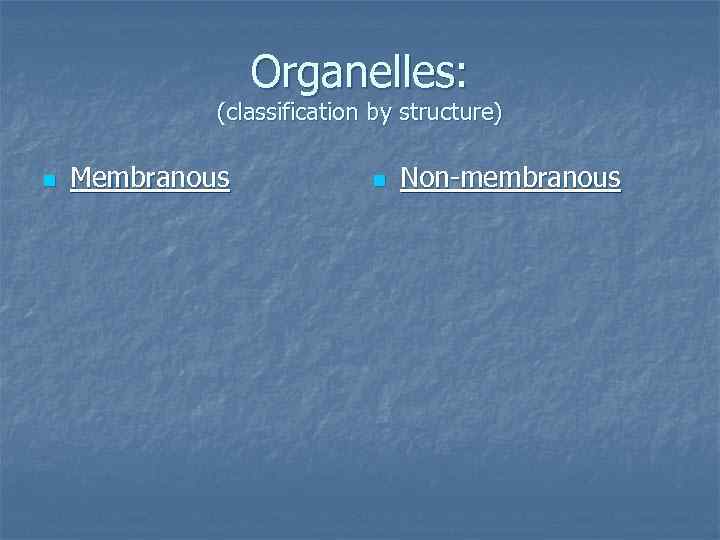 Organelles:
(classification by structure)

Membranous

Non-membranous